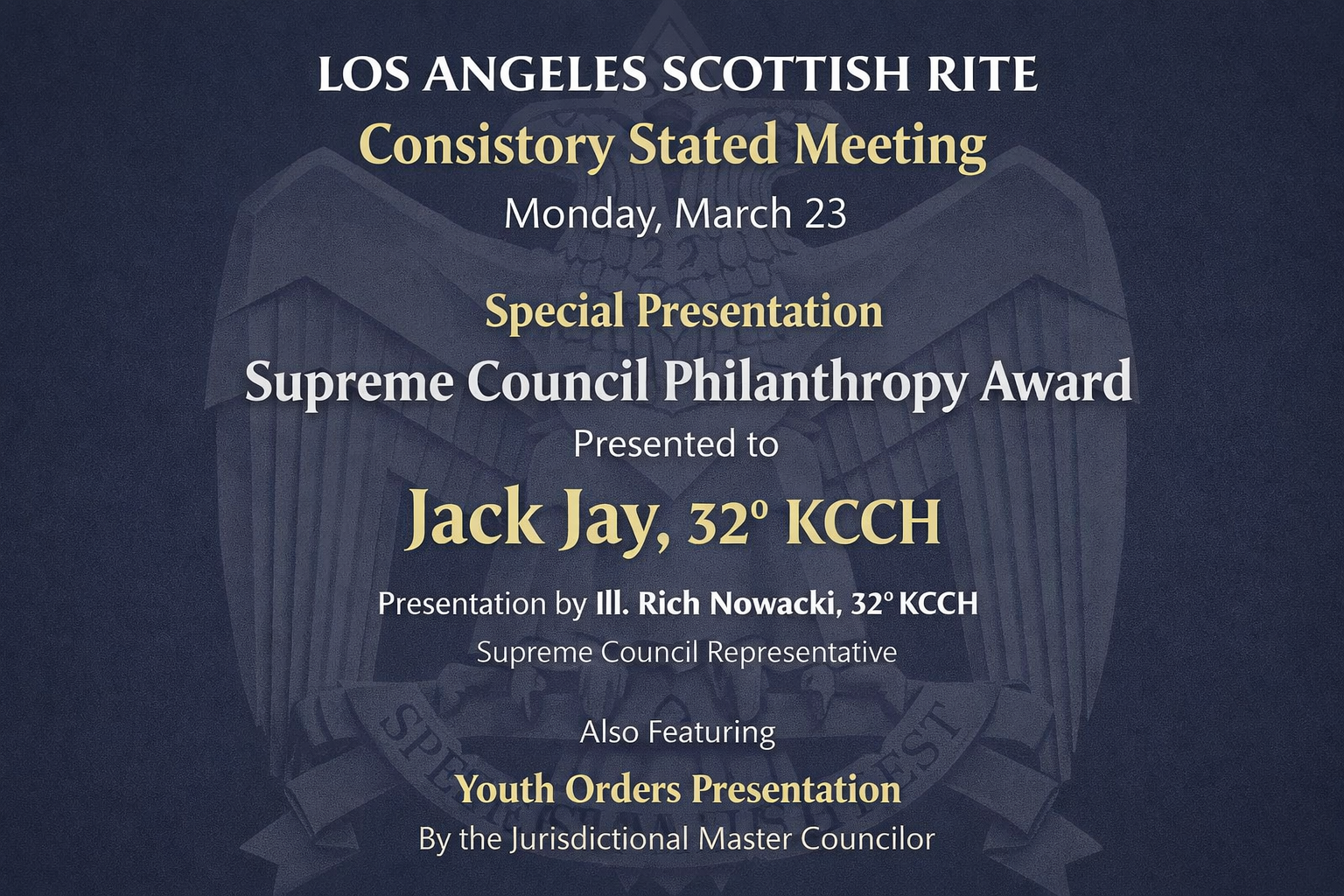 LOS ANGELES SCOTTISH RITE
Consistory Stated Meeting
Monday, March 23

Special Presentation
Supreme Council Philanthropy Award
Presented to
Jack Jay, 32° KCCH

Presentation by Ill. Rich Nowacki, 32° KCCH
Supreme Council Representative

Also Featuring
Youth Orders Presentation
By the Jurisdictional Master Councilor